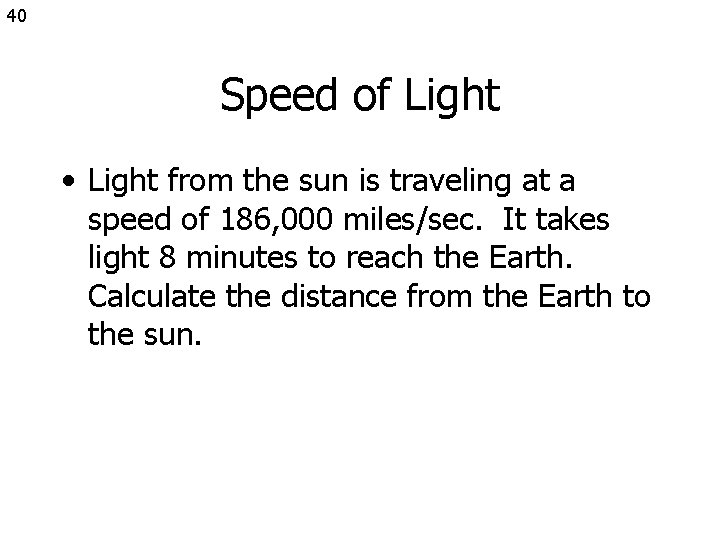 40

Speed of Light

• Light from the sun is traveling at a speed of 186,000 miles/sec. It takes light 8 minutes to reach the Earth. Calculate the distance from the Earth to the sun.